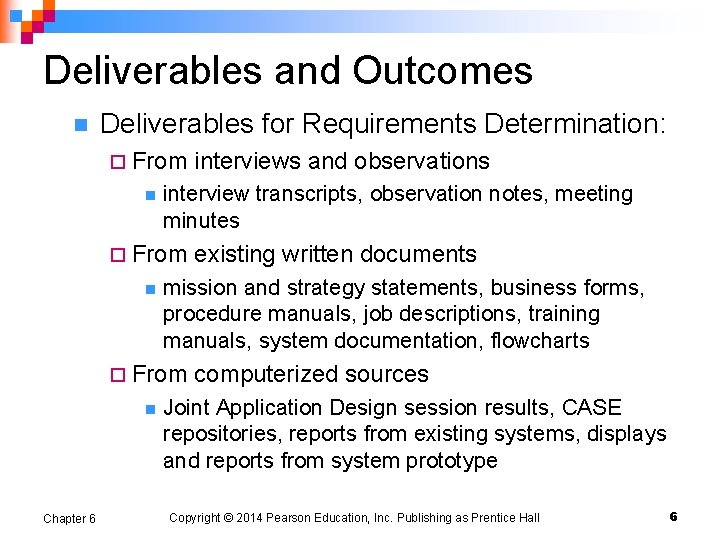 Deliverables and Outcomes

Deliverables for Requirements Determination:

From interviews and observations

interview transcripts, observation notes, meeting minutes

From existing written documents

mission and strategy statements, business forms, procedure manuals, job descriptions, training manuals, system documentation, flowcharts

From computerized sources

Joint Application Design session results, CASE repositories, reports from existing systems, displays and reports from system prototype

Chapter 6

Copyright © 2014 Pearson Education, Inc. Publishing as Prentice Hall

6